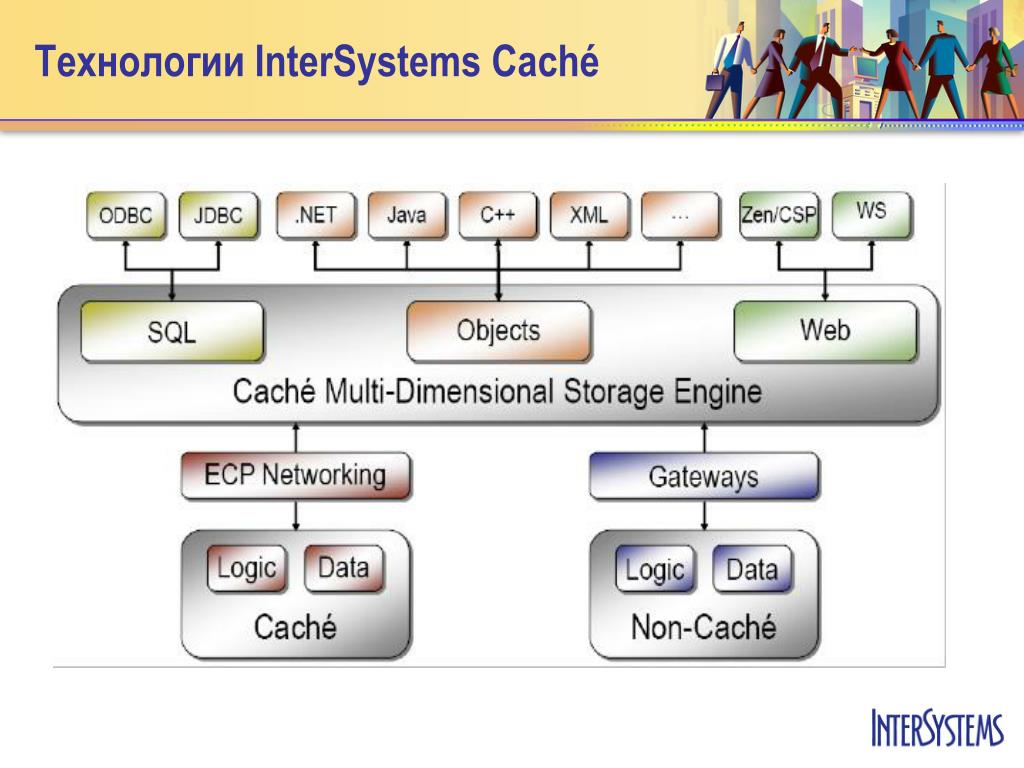 Технологии InterSystems Caché

ODBC
JDBC
.NET
Java
C++
XML
...
Zen/CSP
WS

SQL
Objects
Web
Caché Multi-Dimensional Storage Engine

ECP Networking
Gateways

Logic
Data
Caché

Logic
Data
Non-Caché

INTERSYSTEMS